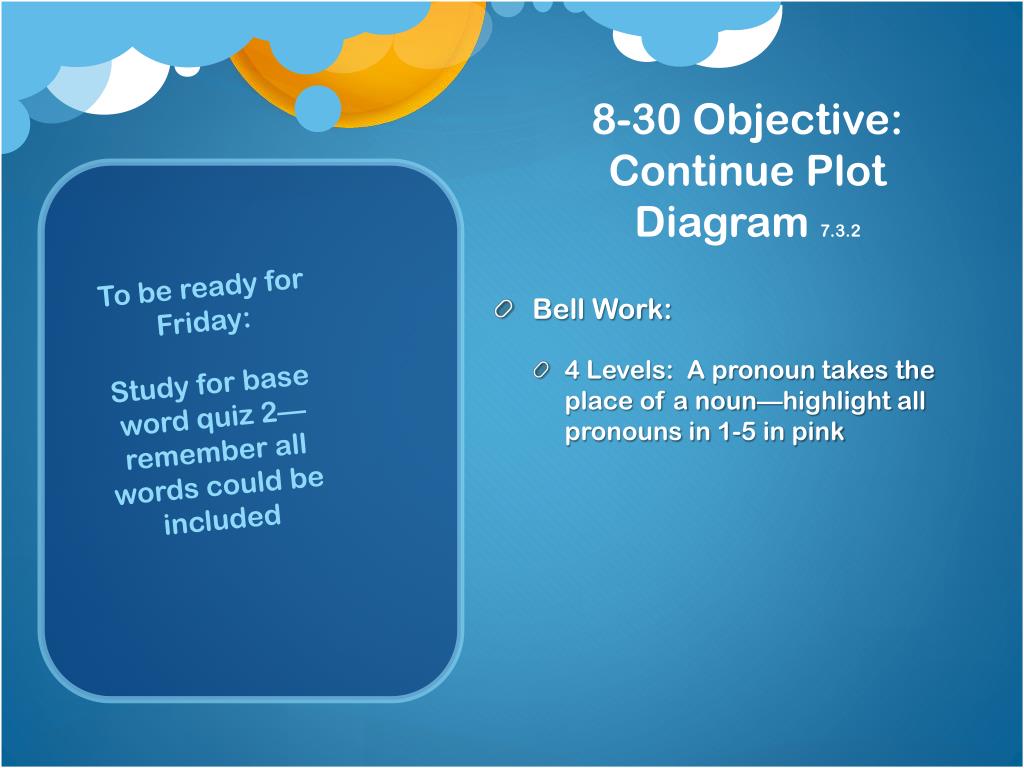 8-30 Objective: Continue Plot Diagram 7.3.2

To be ready for Friday:

Study for base word quiz 2—remember all words could be included

Bell Work:

4 Levels:  A pronoun takes the place of a noun—highlight all pronouns in 1-5 in pink